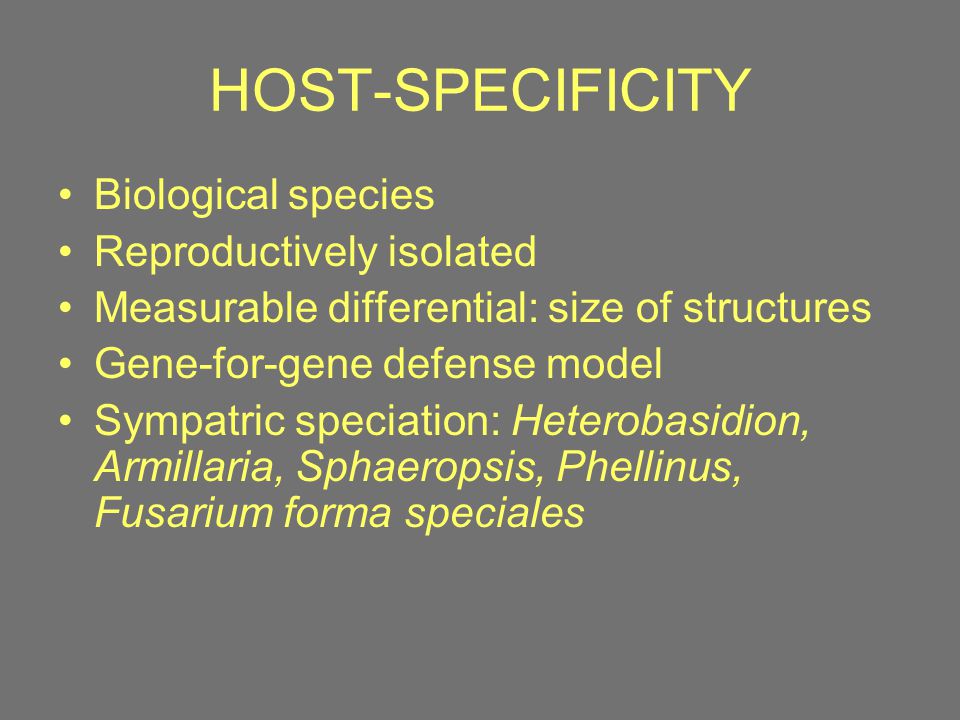 HOST-SPECIFICITY

• Biological species
• Reproductively isolated
• Measurable differential: size of structures
• Gene-for-gene defense model
• Sympatric speciation: Heterobasidion, Armillaria, Sphaeropsis, Phellinus, Fusarium forma speciales